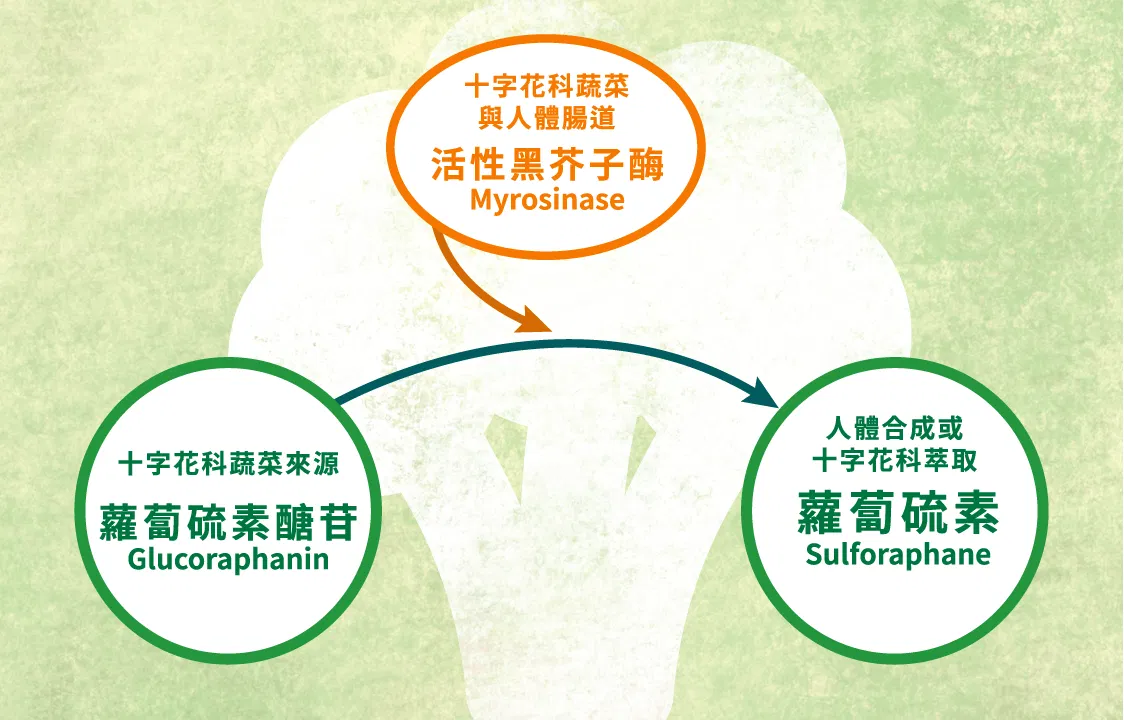 十字花科蔬菜
與人體腸道
活性黑芥子酶
Myrosinase

十字花科蔬菜來源
蘿蔔硫素醣苷
Glucoraphanin

人體合成或
十字花科萃取
蘿蔔硫素
Sulforaphane